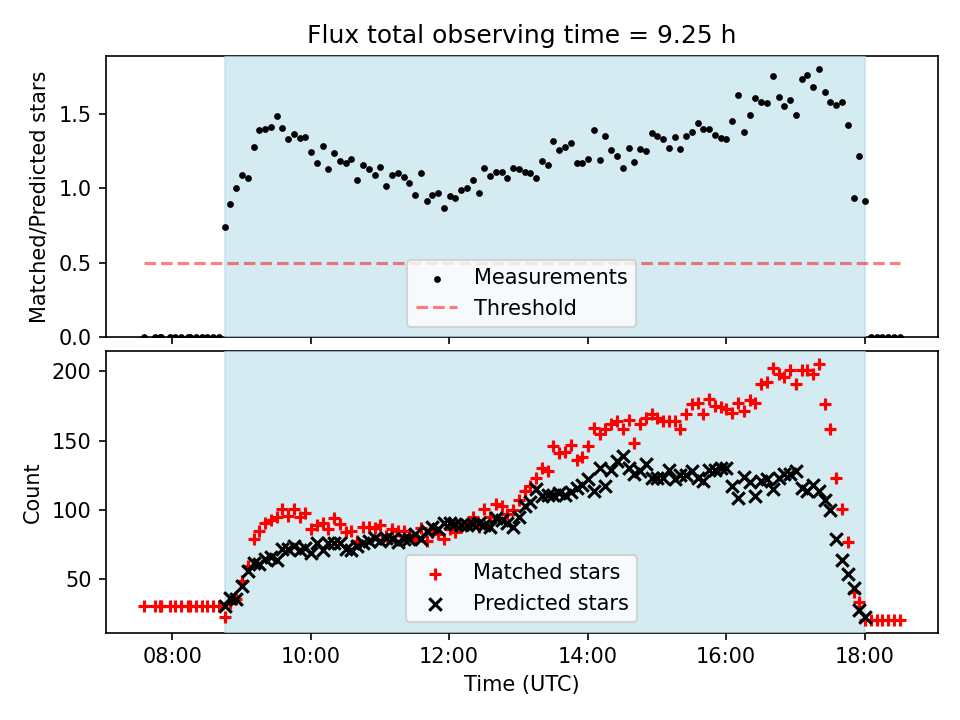 Flux total observing time = 9.25 h

Matched/Predicted stars

1.5
1.0
0.5
0.0

Measurements
Threshold

Count

200
150
100
50

Matched stars
Predicted stars

08:00
10:00
12:00
14:00
16:00
18:00

Time (UTC)